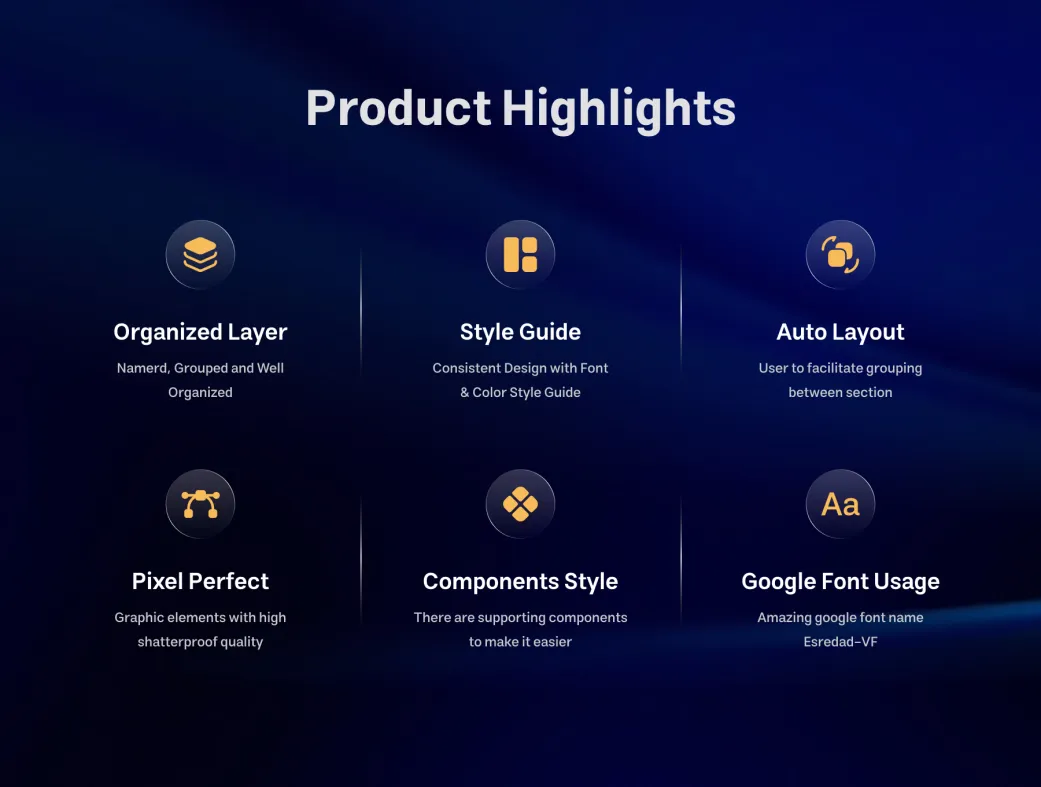 Product Highlights

Organized Layer
Namerd, Grouped and Well Organized

Style Guide
Consistent Design with Font & Color Style Guide

Auto Layout
User to facilitate grouping between section

Pixel Perfect
Graphic elements with high shatterproof quality

Components Style
There are supporting components to make it easier

Aa
Google Font Usage
Amazing google font name Esredad-VF